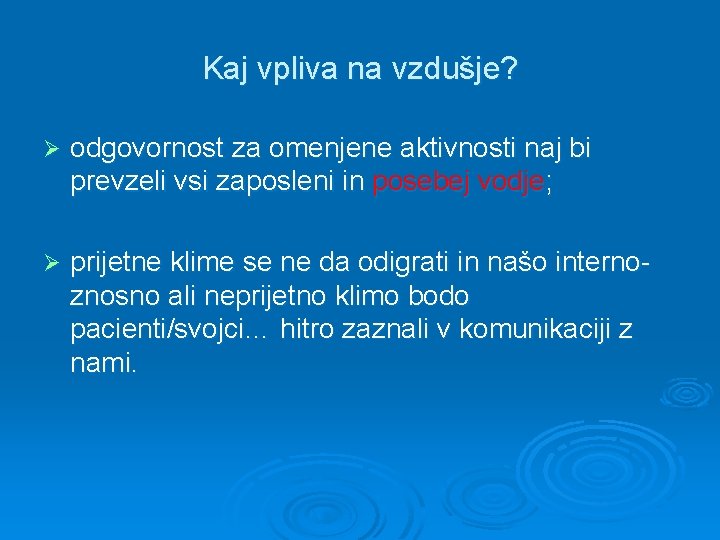 Kaj vpliva na vzdušje?

➢ odgovornost za omenjene aktivnosti naj bi prevzeli vsi zaposleni in posebej vodje;

➢ prijetne klime se ne da odigrati in našo interno-znosno ali neprijetno klimo bodo pacienti/svojci… hitro zaznali v komunikaciji z nami.